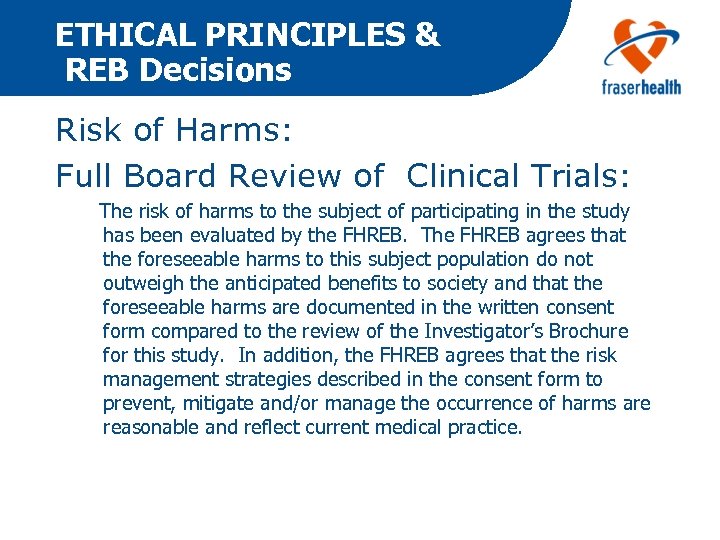 ETHICAL PRINCIPLES &
REB Decisions

fraserhealth

Risk of Harms:

Full Board Review of Clinical Trials:

The risk of harms to the subject of participating in the study has been evaluated by the FHREB. The FHREB agrees that the foreseeable harms to this subject population do not outweigh the anticipated benefits to society and that the foreseeable harms are documented in the written consent form compared to the review of the Investigator's Brochure for this study. In addition, the FHREB agrees that the risk management strategies described in the consent form to prevent, mitigate and/or manage the occurrence of harms are reasonable and reflect current medical practice.